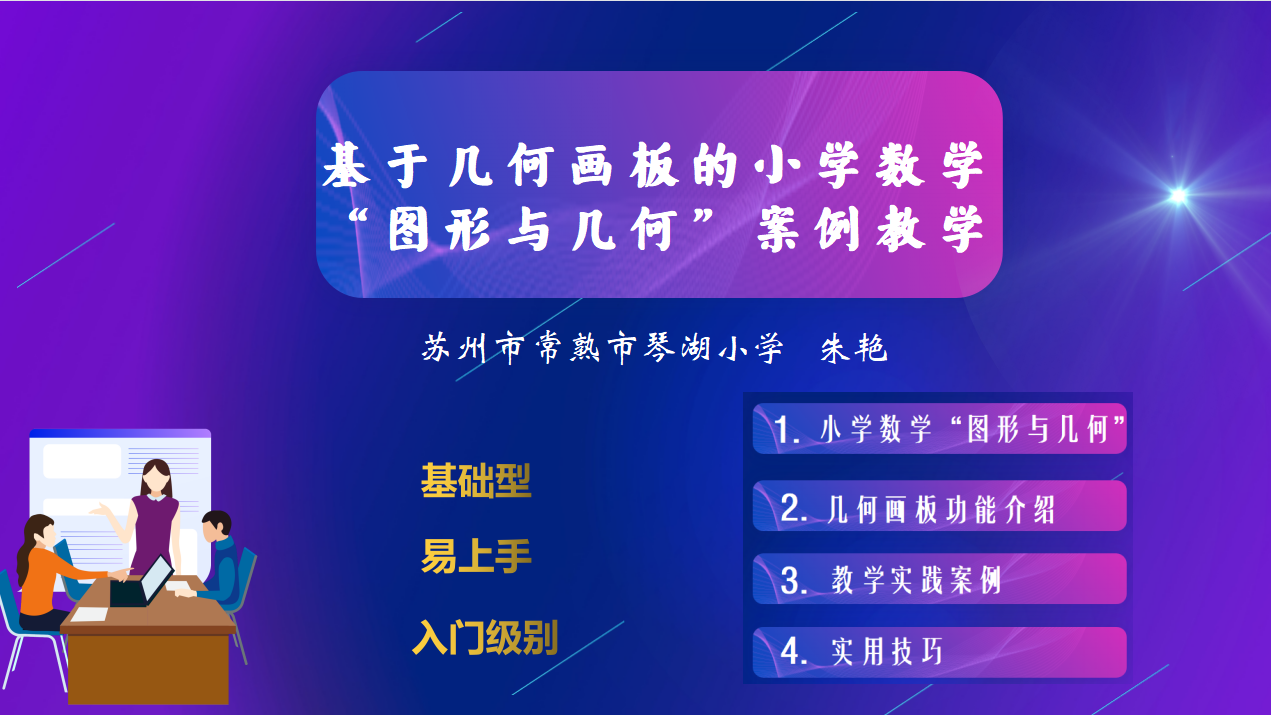 基于几何画板的小学数学
“图形与几何”案例教学

苏州市常熟市琴湖小学 朱艳

基础型

易上手

入门级别

1. 小学数学“图形与几何”

2. 几何画板功能介绍

3. 教学实践案例

4. 实用技巧